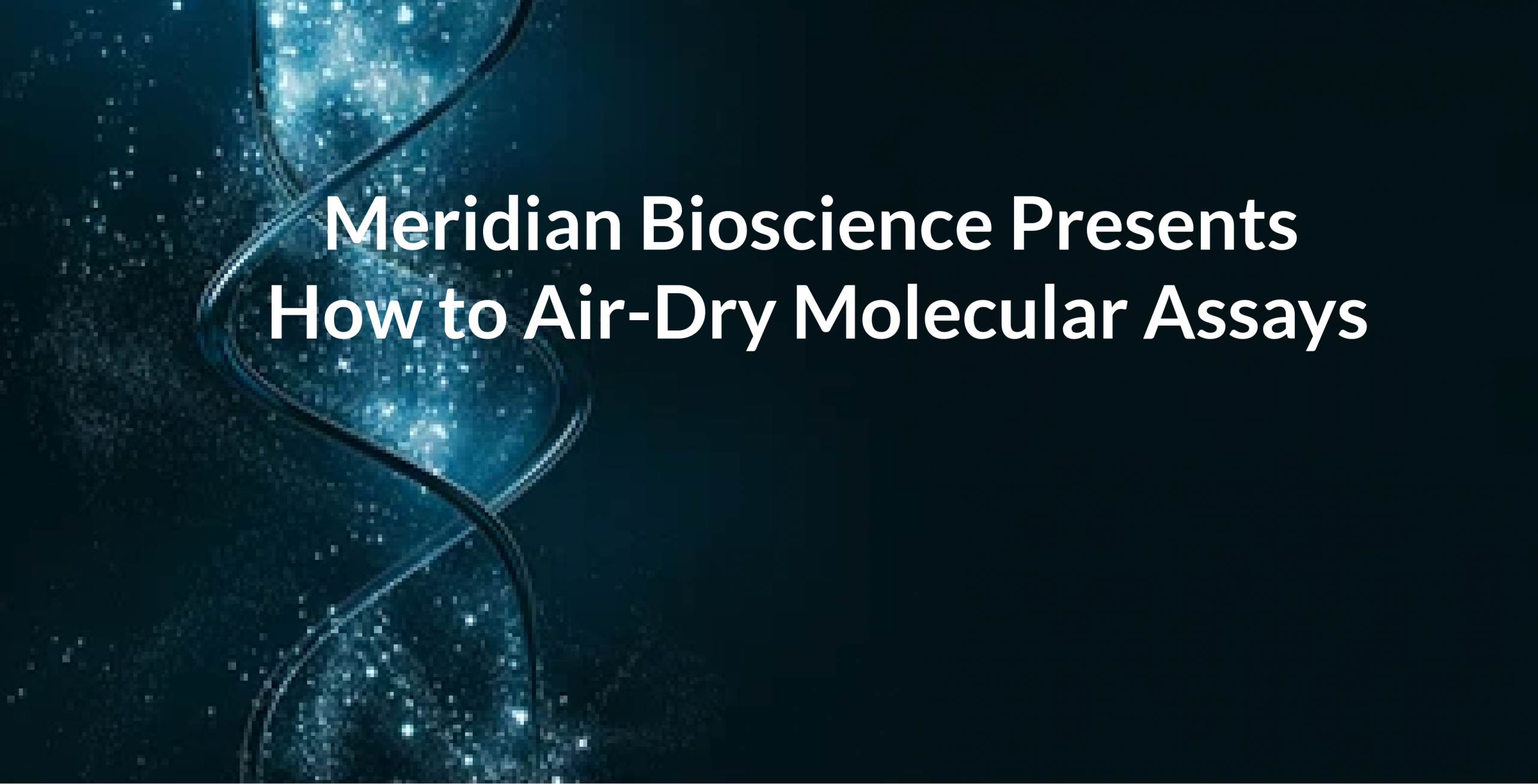 Meridian Bioscience Presents
How to Air-Dry Molecular Assays